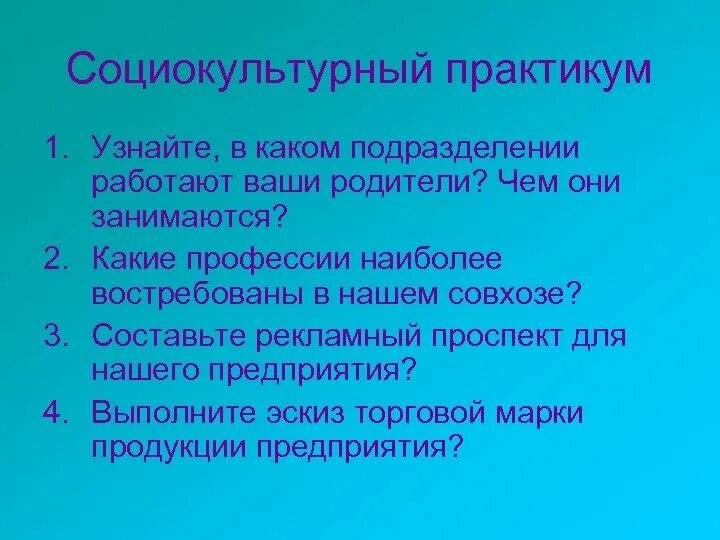 Социокультурный практикум

1. Узнайте, в каком подразделении работают ваши родители? Чем они занимаются?
2. Какие профессии наиболее востребованы в нашем совхозе?
3. Составьте рекламный проспект для нашего предприятия?
4. Выполните эскиз торговой марки продукции предприятия?